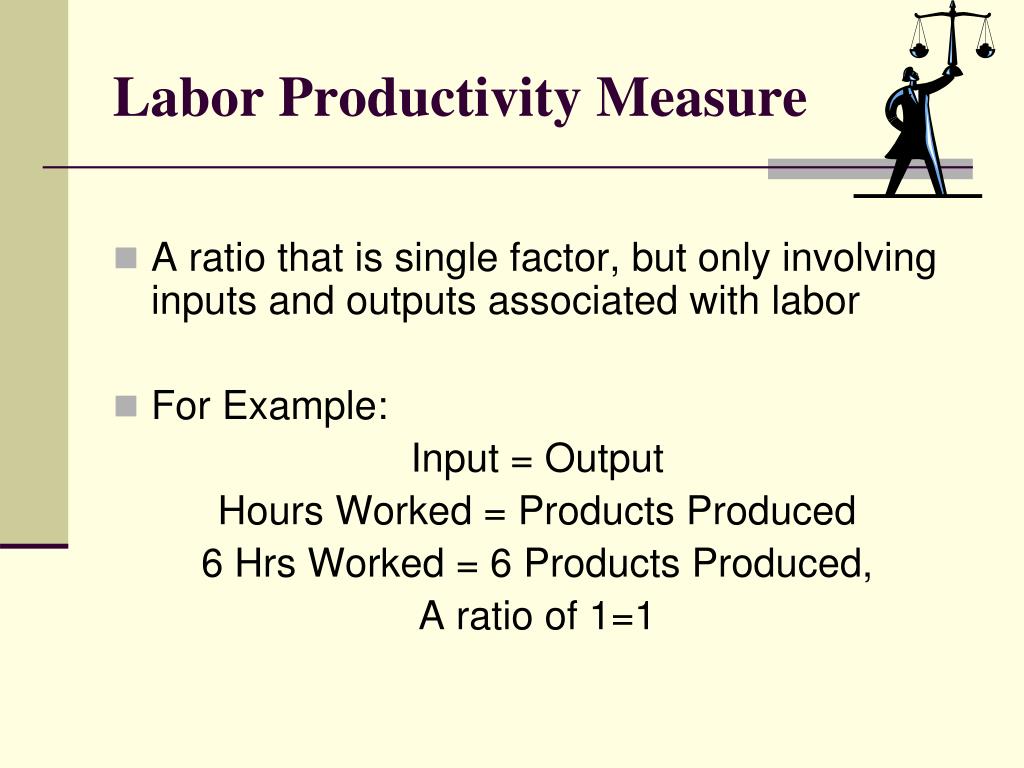 Labor Productivity Measure

A ratio that is single factor, but only involving inputs and outputs associated with labor

For Example:

Input = Output

Hours Worked = Products Produced

6 Hrs Worked = 6 Products Produced,

A ratio of 1=1